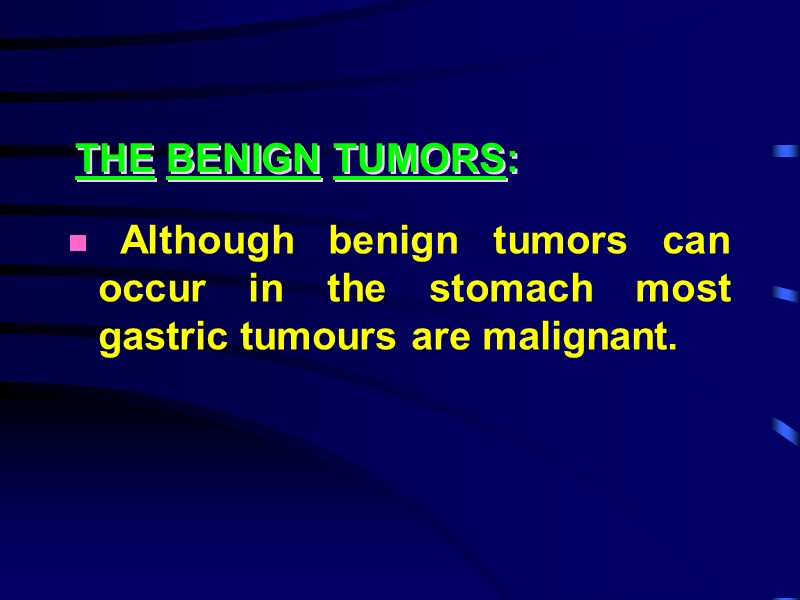 THE BENIGN TUMORS:

Although benign tumors can occur in the stomach most gastric tumours are malignant.